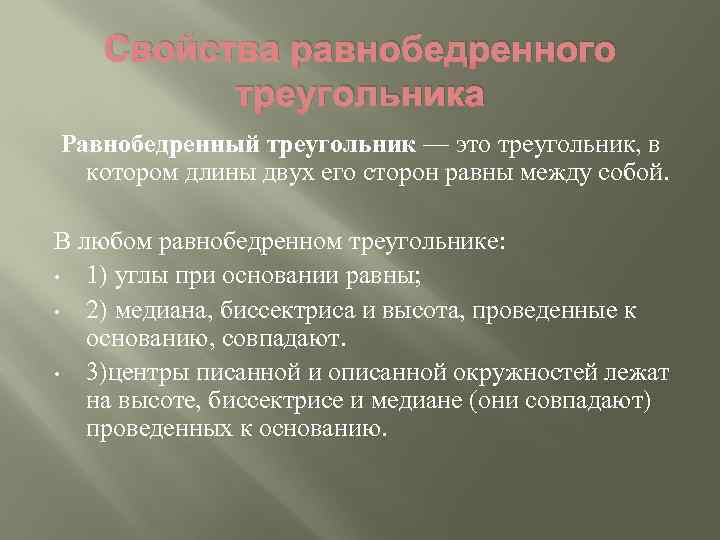 Свойства равнобедренного треугольника

Равнобедренный треугольник — это треугольник, в котором длины двух его сторон равны между собой.

В любом равнобедренном треугольнике:

• 1) углы при основании равны;

• 2) медиана, биссектриса и высота, проведенные к основанию, совпадают.

• 3)центры писанной и описанной окружностей лежат на высоте, биссектрисе и медиане (они совпадают) проведенных к основанию.